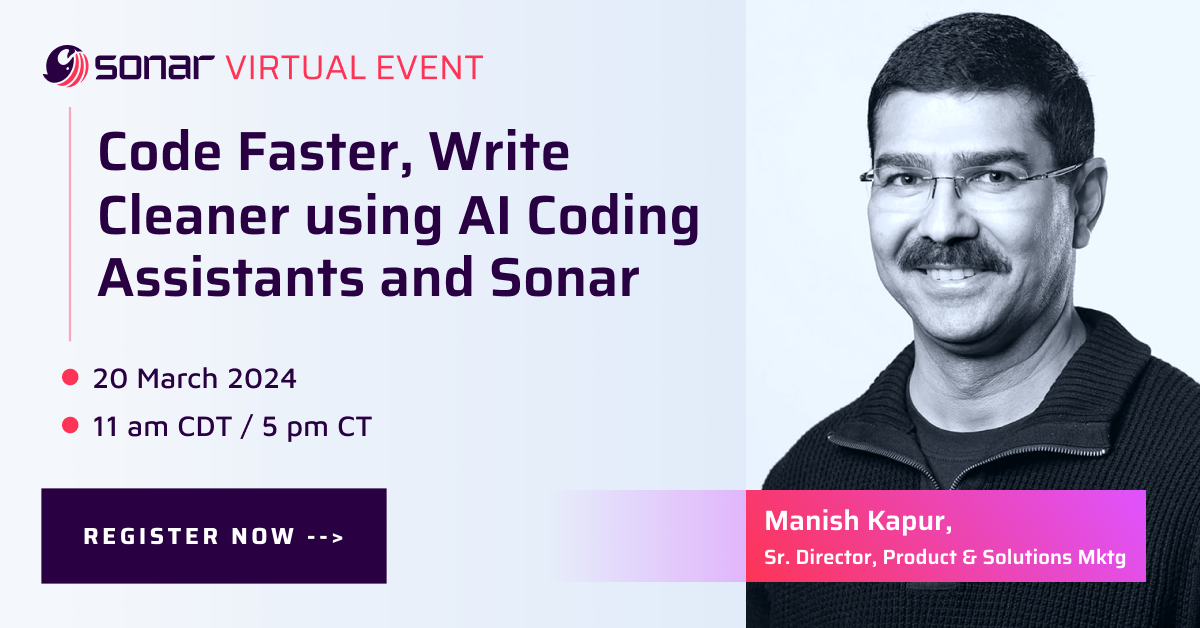 sonar VIRTUAL EVENT

Code Faster, Write Cleaner using AI Coding Assistants and Sonar

20 March 2024

11 am CDT / 5 pm CT

REGISTER NOW -->

Manish Kapur,
Sr. Director, Product & Solutions Mktg